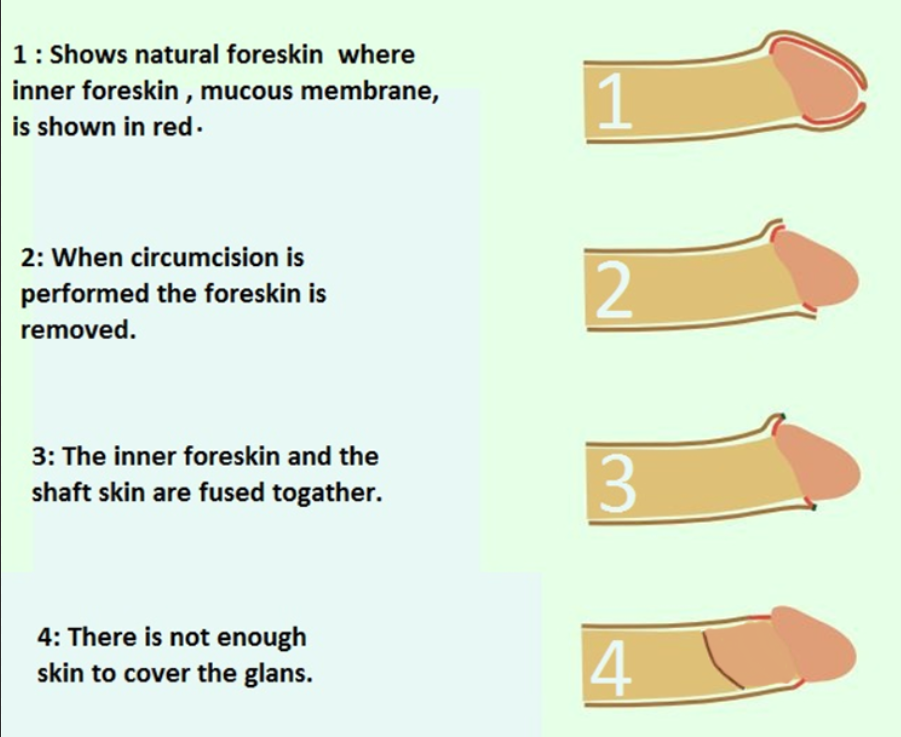 1 : Shows natural foreskin where inner foreskin , mucous membrane, is shown in red.

1

2: When circumcision is performed the foreskin is removed.

2

3: The inner foreskin and the shaft skin are fused togather.

3

4: There is not enough skin to cover the glans.

4